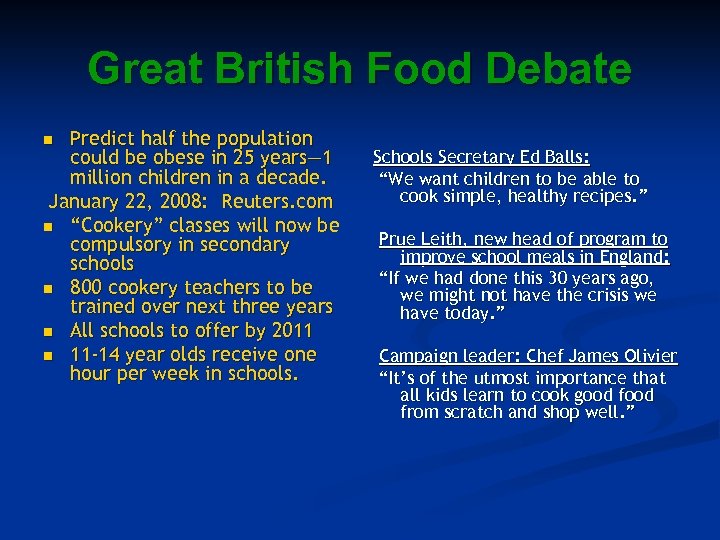 Great British Food Debate

- Predict half the population could be obese in 25 years—1 million children in a decade.

January 22, 2008: Reuters.com

- “Cookery” classes will now be compulsory in secondary schools
- 800 cookery teachers to be trained over next three years
- All schools to offer by 2011
- 11-14 year olds receive one hour per week in schools.

Schools Secretary Ed Balls:
“We want children to be able to cook simple, healthy recipes.”

Prue Leith, new head of program to improve school meals in England:
“If we had done this 30 years ago, we might not have the crisis we have today.”

Campaign leader: Chef James Olivier
“It’s of the utmost importance that all kids learn to cook good food from scratch and shop well.”